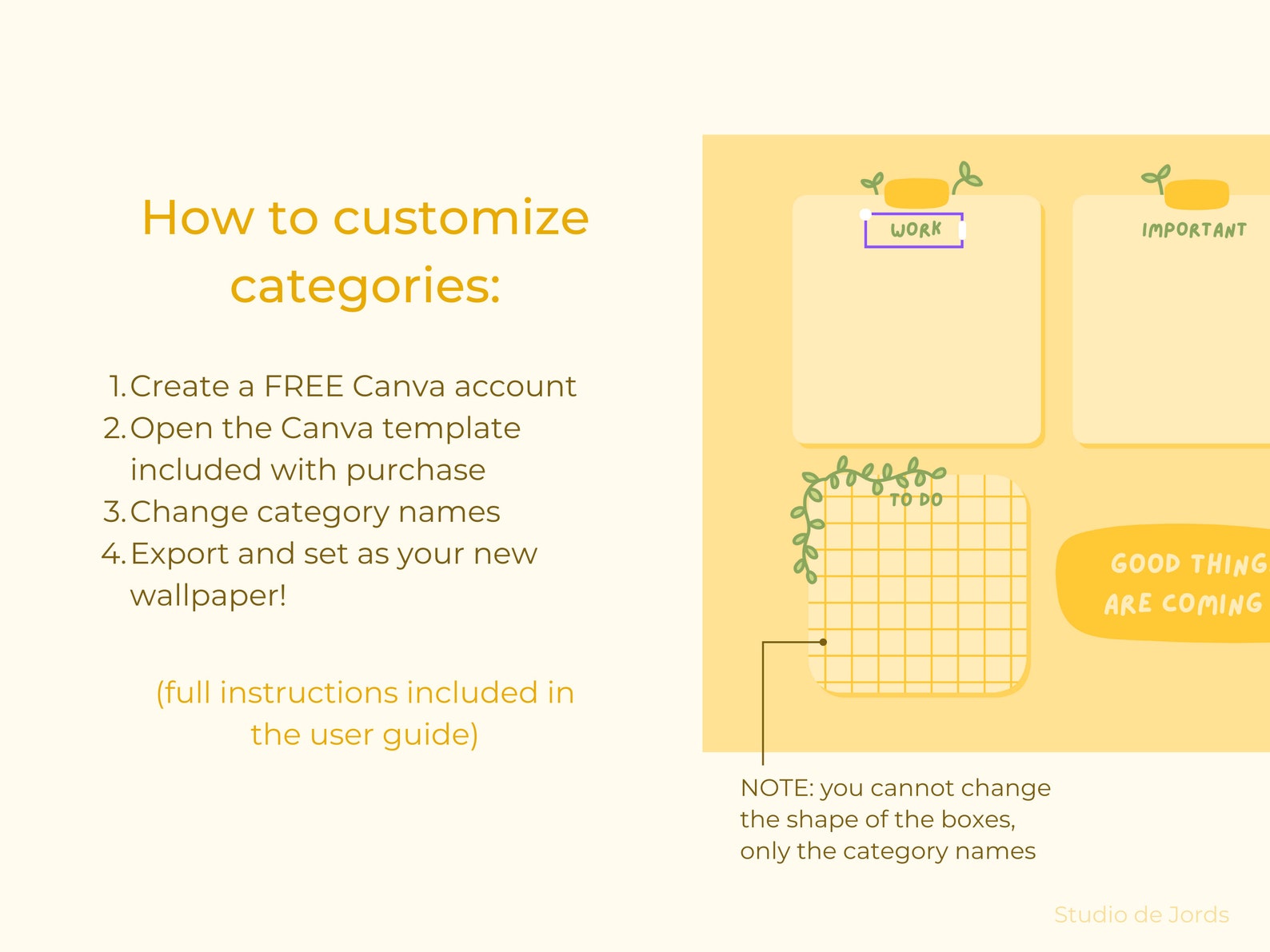 How to customize categories:

1. Create a FREE Canva account
2. Open the Canva template included with purchase
3. Change category names
4. Export and set as your new wallpaper!

(full instructions included in the user guide)

WORK

IMPORTANT

TO DO

GOOD THING
ARE COMING

NOTE: you cannot change the shape of the boxes, only the category names

Studio de Jords